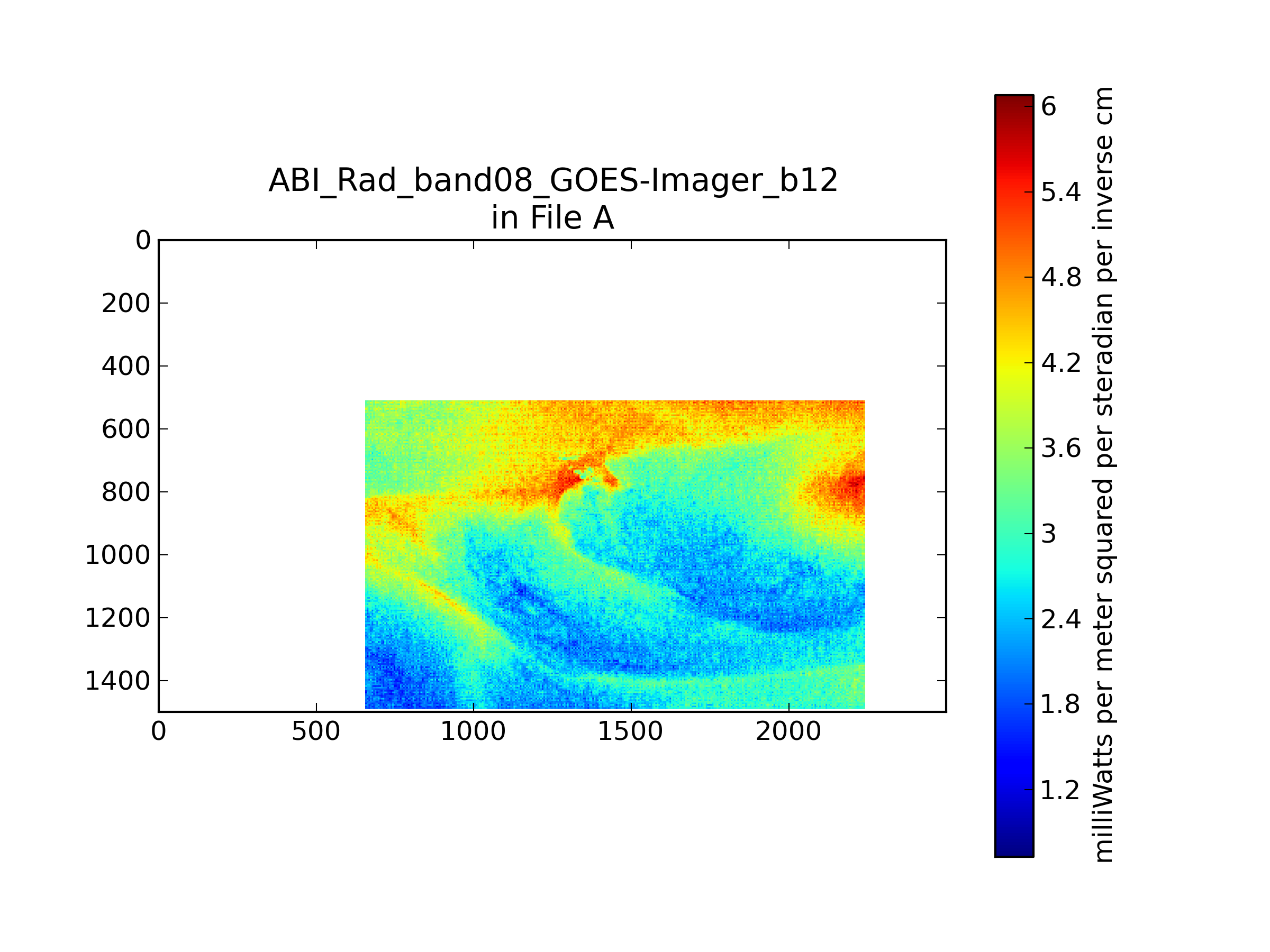 ABI_Rad_band08_GOES-Imager_b12
in File A

0
200
400
600
800
1000
1200
1400

0
500
1000
1500
2000

6
5.4
4.8
4.2
3.6
3
2.4
1.8
1.2

milliWatts per meter squared per steradian per inverse cm